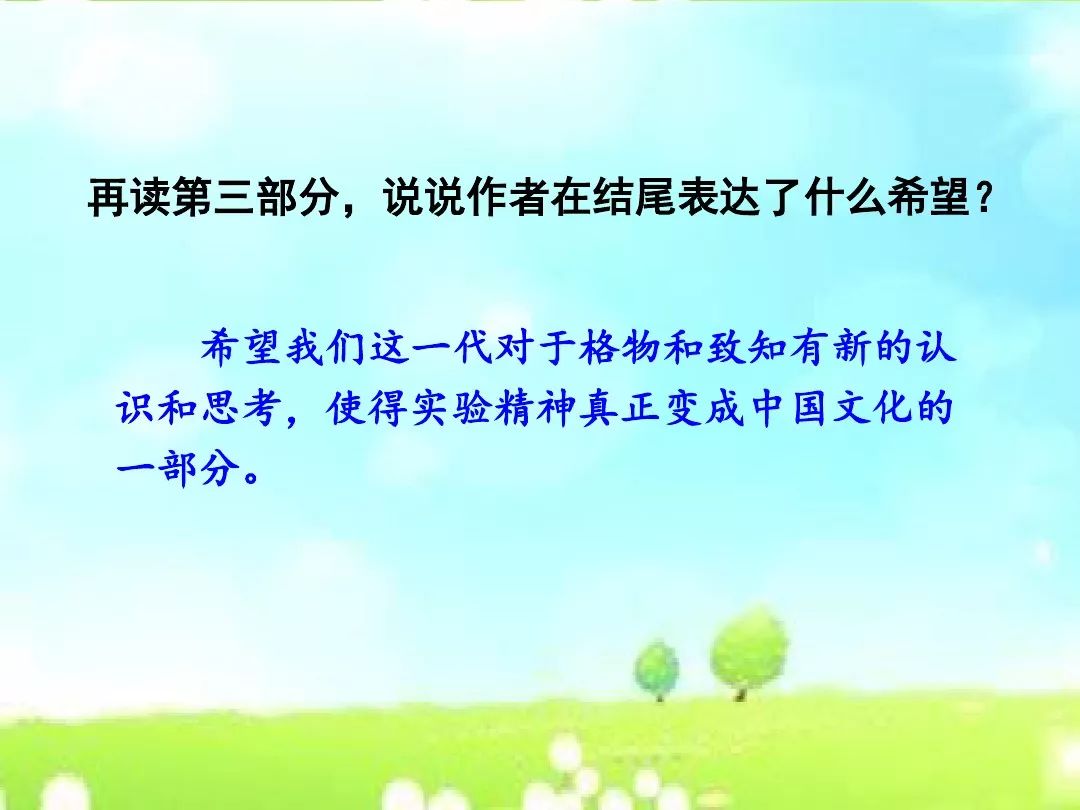 再读第三部分，说说作者在结尾表达了什么希望？

希望我们这一代对于格物和致知有新的认识和思考，使得实验精神真正变成中国文化的一部分。